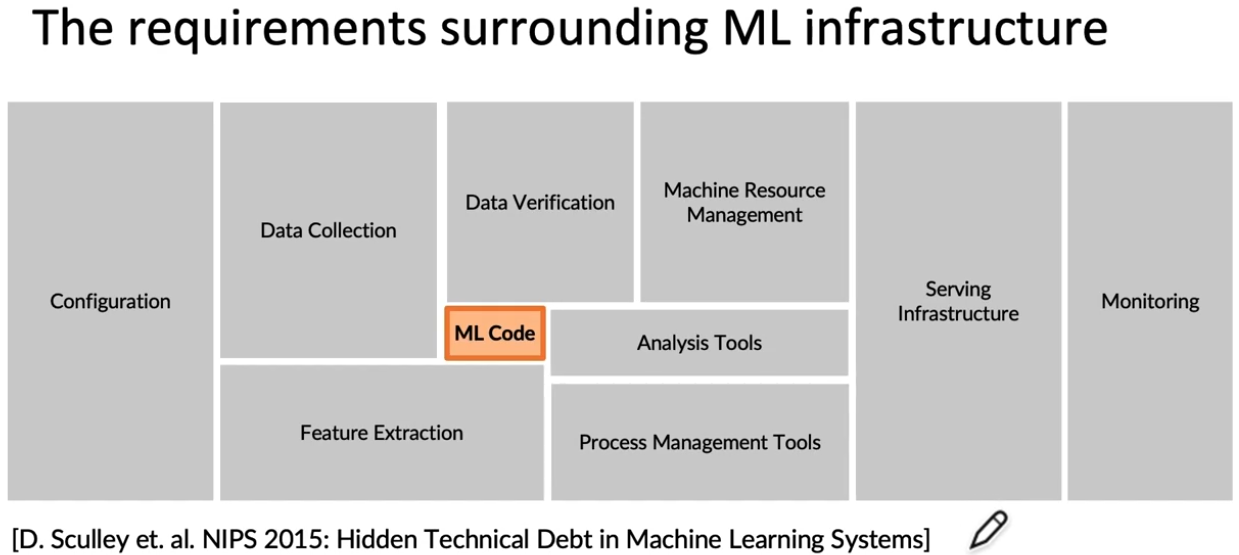 The requirements surrounding ML infrastructure

Configuration

Data Collection

Data Verification

Machine Resource Management

ML Code

Analysis Tools

Feature Extraction

Process Management Tools

Serving Infrastructure

Monitoring

[D. Sculley et. al. NIPS 2015: Hidden Technical Debt in Machine Learning Systems]